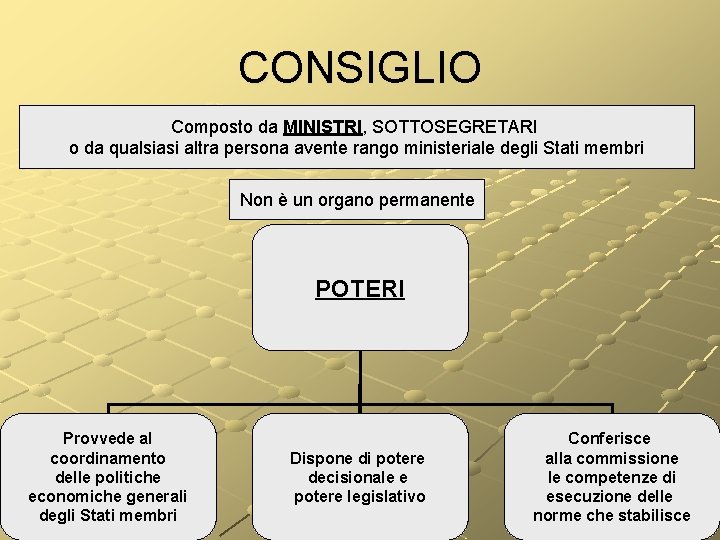 CONSIGLIO

Composto da MINISTRI, SOTTOSEGRETARI
o da qualsiasi altra persona avente rango ministeriale degli Stati membri

Non è un organo permanente

POTERI

Provvede al coordinamento delle politiche economiche generali degli Stati membri

Dispone di potere decisionale e potere legislativo

Conferisce alla commissione le competenze di esecuzione delle norme che stabilisce